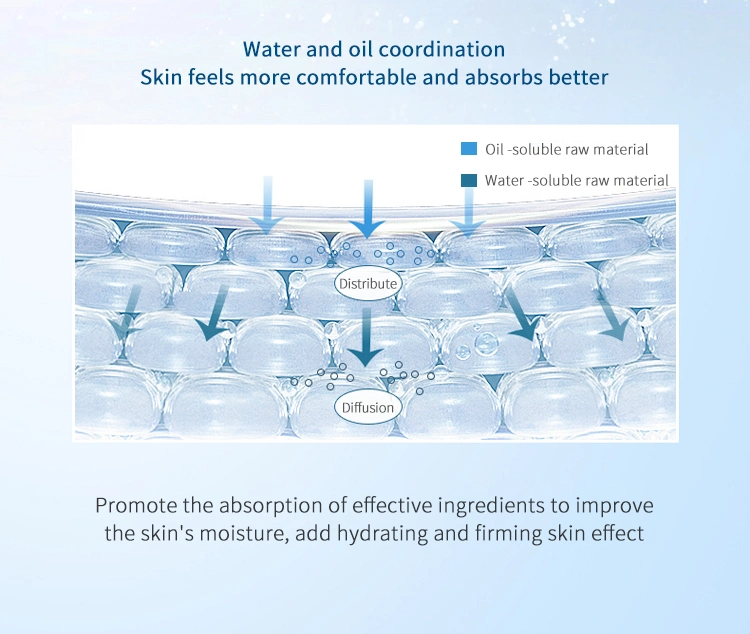 Water and oil coordination
Skin feels more comfortable and absorbs better

Oil -soluble raw material

Water -soluble raw material

Distribute

Diffusion

Promote the absorption of effective ingredients to improve the skin's moisture, add hydrating and firming skin effect